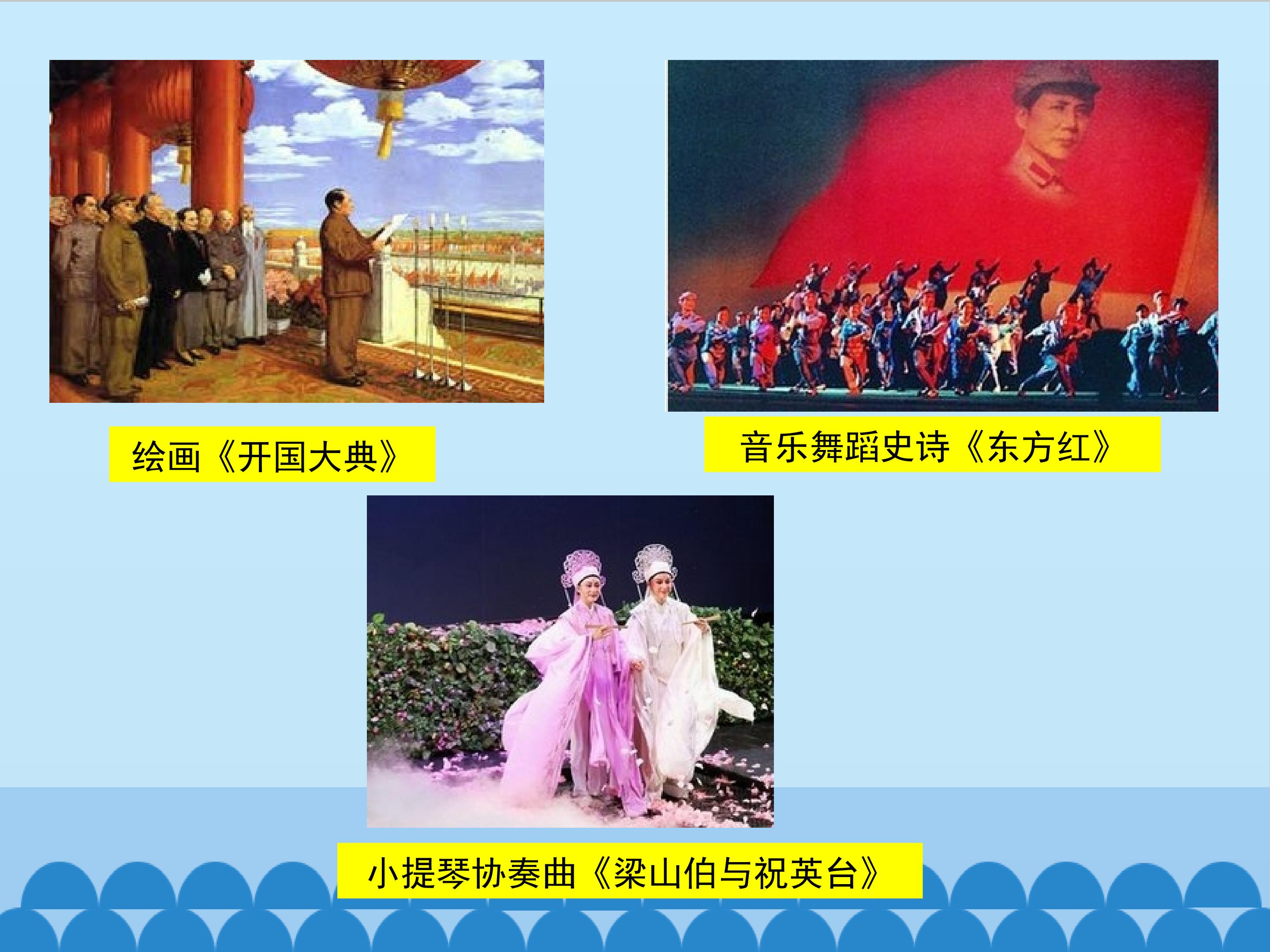 绘画《开国大典》

音乐舞蹈史诗《东方红》

小提琴协奏曲《梁山伯与祝英台》